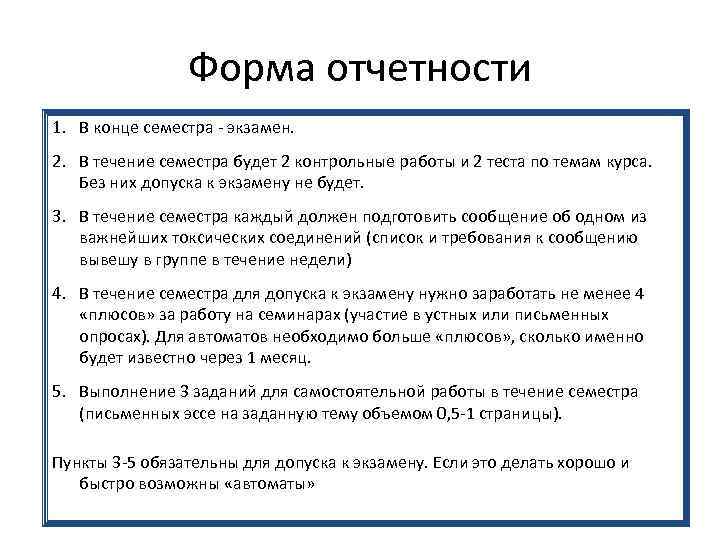 Форма отчетности

1. В конце семестра - экзамен.

2. В течение семестра будет 2 контрольные работы и 2 теста по темам курса. Без них допуска к экзамену не будет.

3. В течение семестра каждый должен подготовить сообщение об одном из важнейших токсических соединений (список и требования к сообщению вывешу в группе в течение недели)

4. В течение семестра для допуска к экзамену нужно заработать не менее 4 «плюсов» за работу на семинарах (участие в устных или письменных опросах). Для автоматов необходимо больше «плюсов», сколько именно будет известно через 1 месяц.

5. Выполнение 3 заданий для самостоятельной работы в течение семестра (письменных эссе на заданную тему объемом 0,5-1 страницы).

Пункты 3-5 обязательны для допуска к экзамену. Если это делать хорошо и быстро возможны «автоматы»